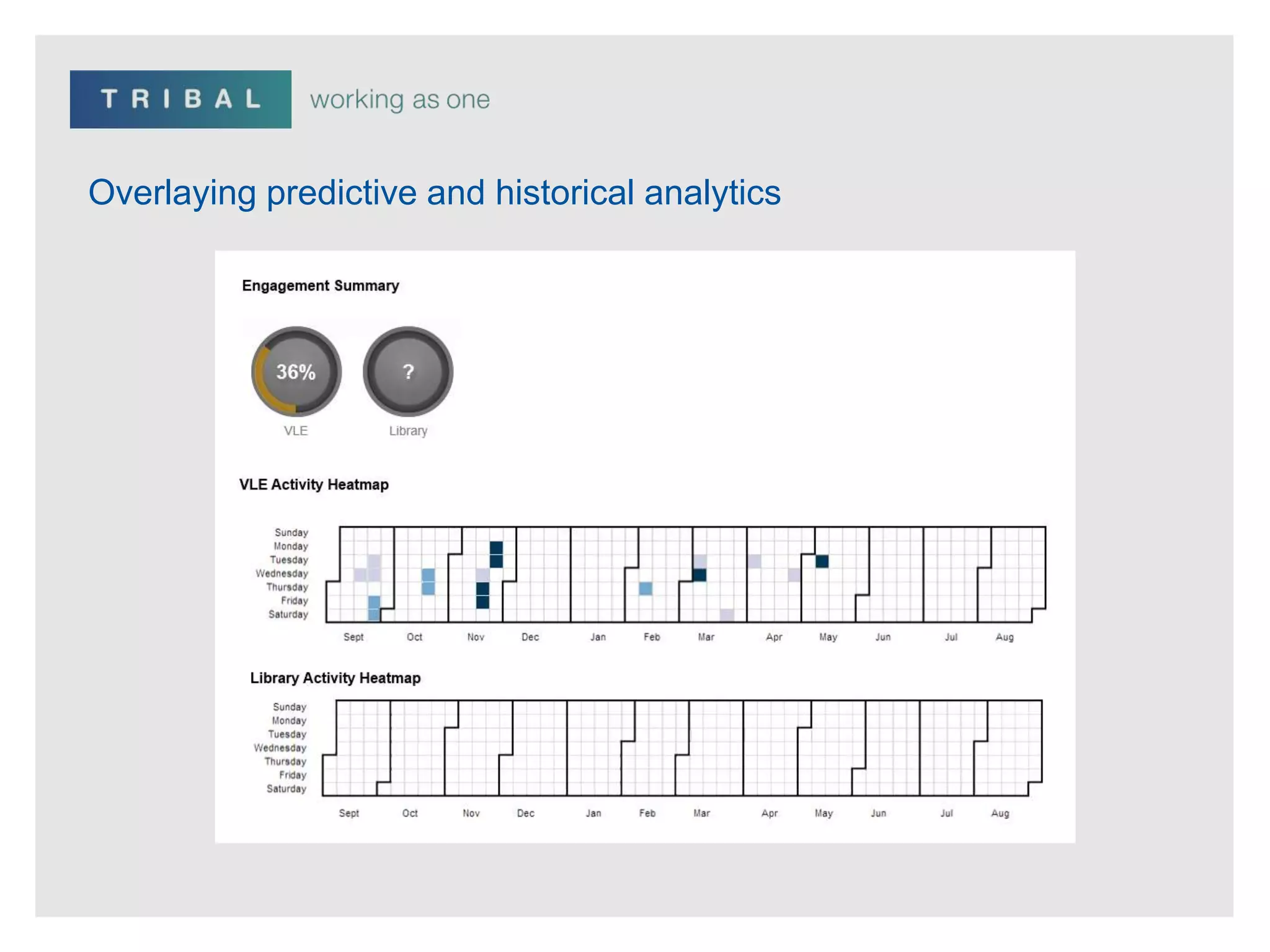 TRIBAL working as one

Overlaying predictive and historical analytics

Engagement Summary

36%
VLE

?
Library

VLE Activity Heatmap

Sunday
Monday
Tuesday
Wednesday
Thursday
Friday
Saturday

Sept Oct Nov Dec Jan Feb Mar Apr May Jun Jul Aug

Library Activity Heatmap

Sunday
Monday
Tuesday
Wednesday
Thursday
Friday
Saturday

Sept Oct Nov Dec Jan Feb Mar Apr May Jun Jul Aug